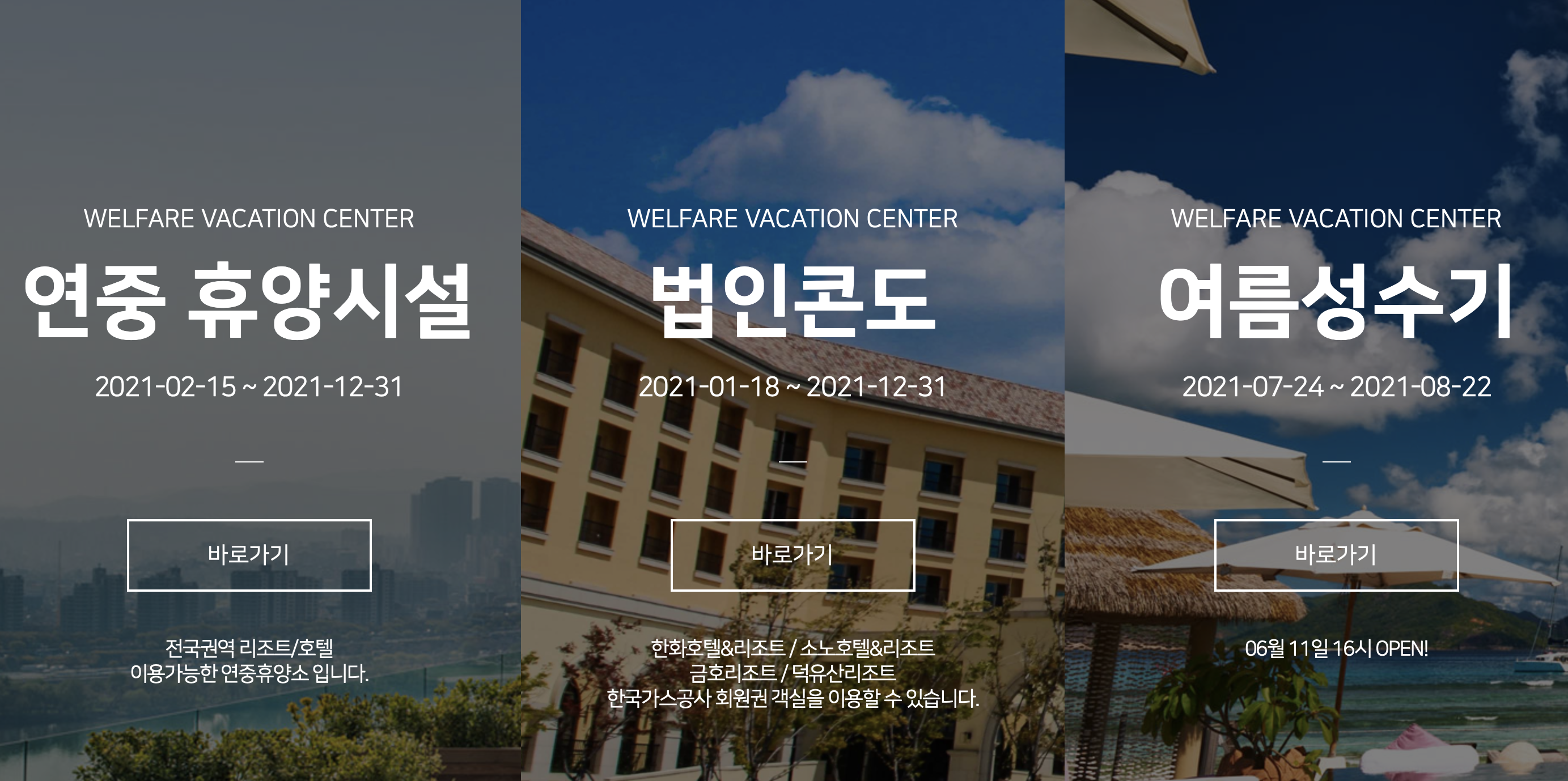 WELFARE VACATION CENTER

연중 휴양시설

2021-02-15 ~ 2021-12-31

바로가기

전국권역 리조트/호텔
이용가능한 연중휴양소 입니다.

WELFARE VACATION CENTER

법인콘도

2021-01-18 ~ 2021-12-31

바로가기

한화호텔&리조트 / 소노호텔&리조트
금호리조트 / 덕유산리조트
한국가스공사 회원권 객실을 이용할 수 있습니다.

WELFARE VACATION CENTER

여름성수기

2021-07-24 ~ 2021-08-22

바로가기

06월 11일 16시 OPEN!